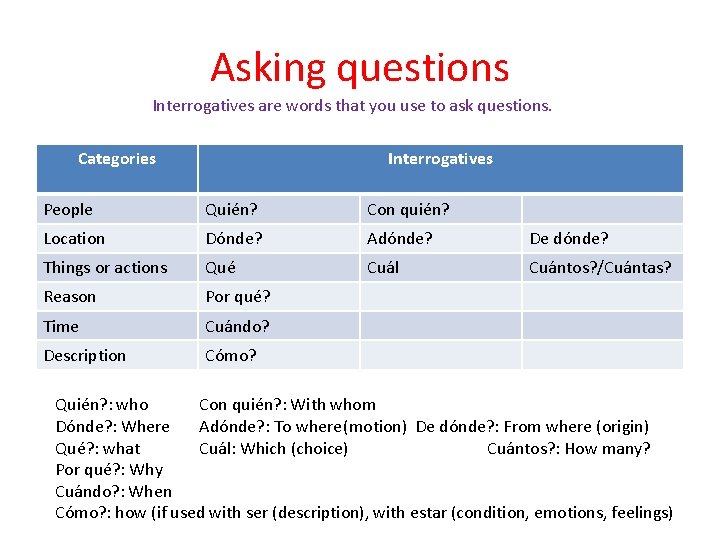 Asking questions

Interrogatives are words that you use to ask questions.

| Categories | Interrogatives | | |
|---|---|---|---|
| People | Quién? | Con quién? | |
| Location | Dónde? | Adónde? | De dónde? |
| Things or actions | Qué | Cuál | Cuántos?/Cuántas? |
| Reason | Por qué? | | |
| Time | Cuándo? | | |
| Description | Cómo? | | |

Quién?: who Con quién?: With whom
Dónde?: Where Adónde?: To where(motion) De dónde?: From where (origin)
Qué?: what Cuál: Which (choice) Cuántos?: How many?
Por qué?: Why
Cuándo?: When
Cómo?: how (if used with ser (description), with estar (condition, emotions, feelings)